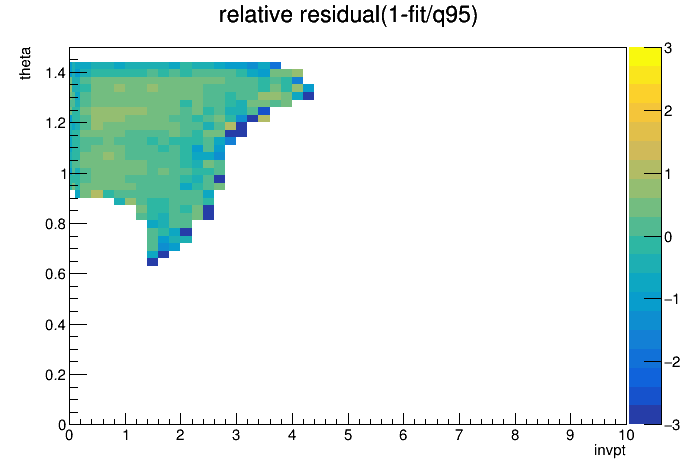 relative residual(1-fit/q95)

theta

1.4
1.2
1
0.8
0.6
0.4
0.2
0

0 1 2 3 4 5 6 7 8 9 10
invpt

3
2
1
0
−1
−2
−3